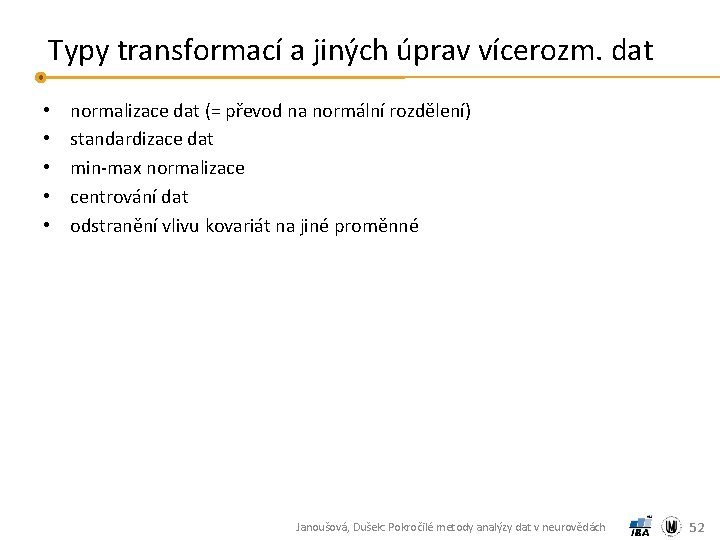 Typy transformací a jiných úprav vícerozm. dat

• normalizace dat (= převod na normální rozdělení)
• standardizace dat
• min-max normalizace
• centrování dat
• odstranění vlivu kovariát na jiné proměnné

Janoušová, Dušek: Pokročilé metody analýzy dat v neurovědách

IBA

52